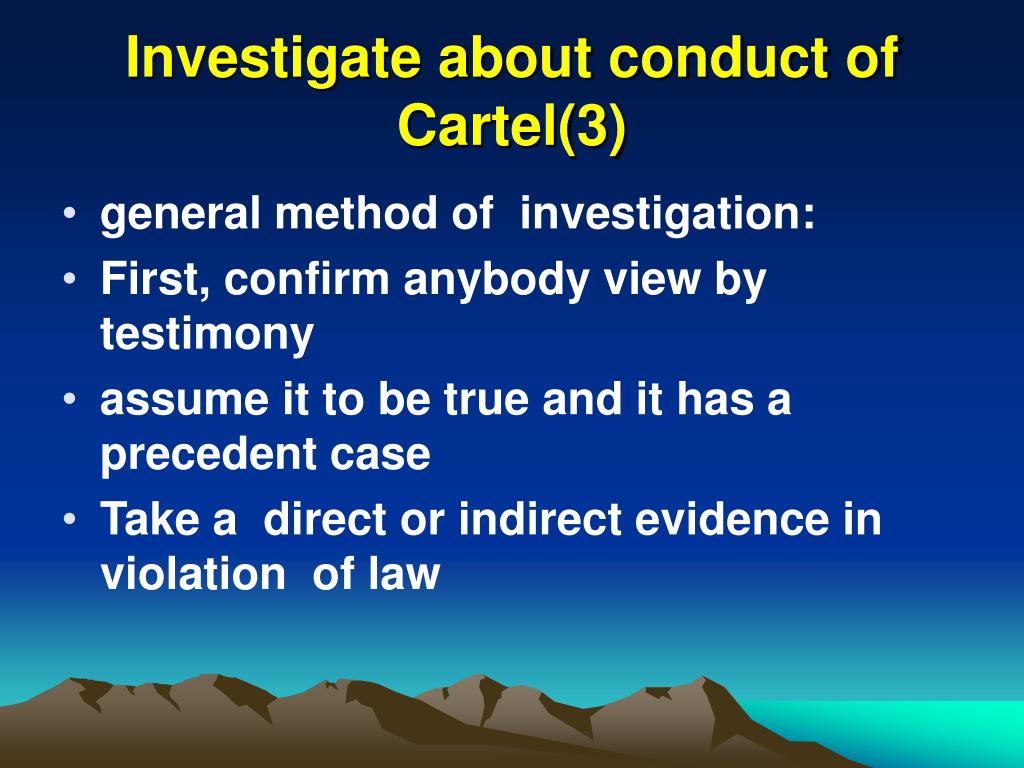 Investigate about conduct of Cartel(3)

• general method of investigation:
• First, confirm anybody view by testimony
• assume it to be true and it has a precedent case
• Take a direct or indirect evidence in violation of law